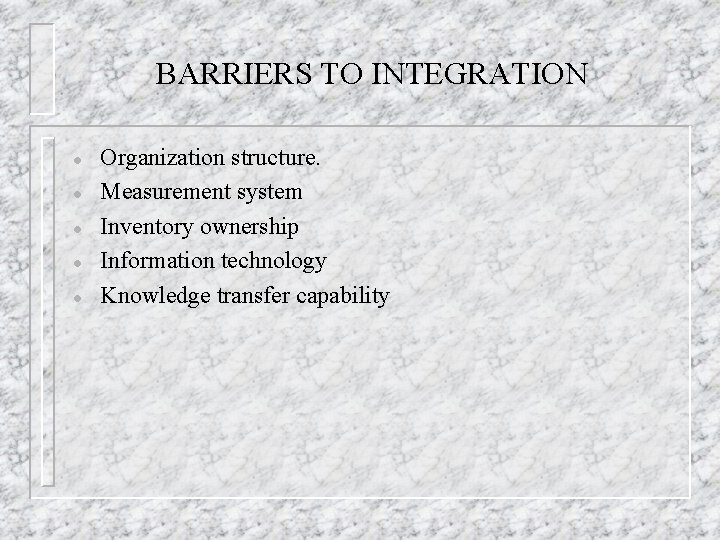 BARRIERS TO INTEGRATION

- Organization structure.
- Measurement system
- Inventory ownership
- Information technology
- Knowledge transfer capability